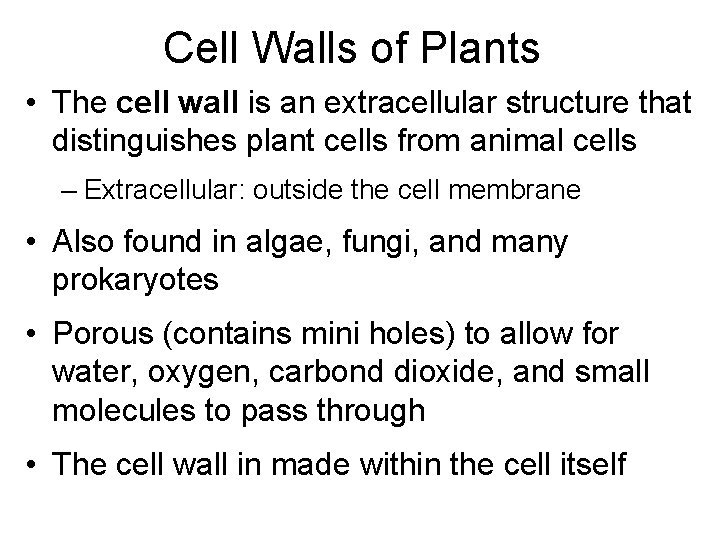 Cell Walls of Plants

• The cell wall is an extracellular structure that distinguishes plant cells from animal cells

– Extracellular: outside the cell membrane

• Also found in algae, fungi, and many prokaryotes

• Porous (contains mini holes) to allow for water, oxygen, carbond dioxide, and small molecules to pass through

• The cell wall in made within the cell itself